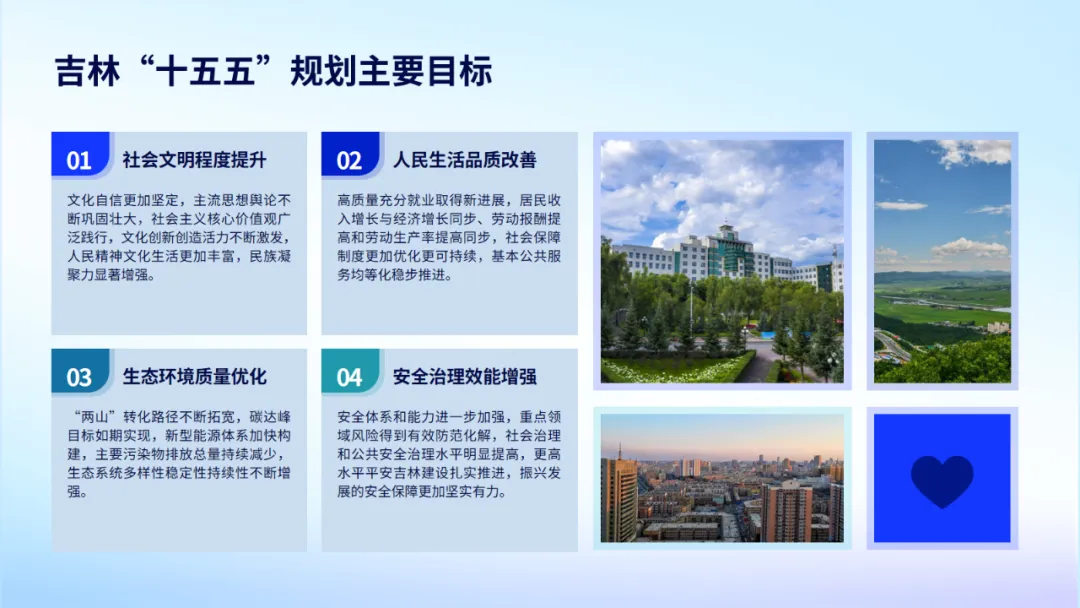 吉林“十五五”规划主要目标

01 社会文明程度提升

文化自信更加坚定，主流思想舆论不断巩固壮大，社会主义核心价值观广泛践行，文化创新创造活力不断激发，人民精神文化生活更加丰富，民族凝聚力显著增强。

02 人民生活品质改善

高质量充分就业取得新进展，居民收入增长与经济增长同步、劳动报酬提高和劳动生产率提高同步，社会保障制度更加优化更可持续，基本公共服务均等化稳步推进。

03 生态环境质量优化

“两山”转化路径不断拓宽，碳达峰目标如期实现，新型能源体系加快构建，主要污染物排放总量持续减少，生态系统多样性稳定性持续性不断增强。

04 安全治理效能增强

安全体系和能力进一步加强，重点领域风险得到有效防范化解，社会治理和公共安全治理水平明显提高，更高水平平安吉林建设扎实推进，振兴发展的安全保障更加坚实有力。